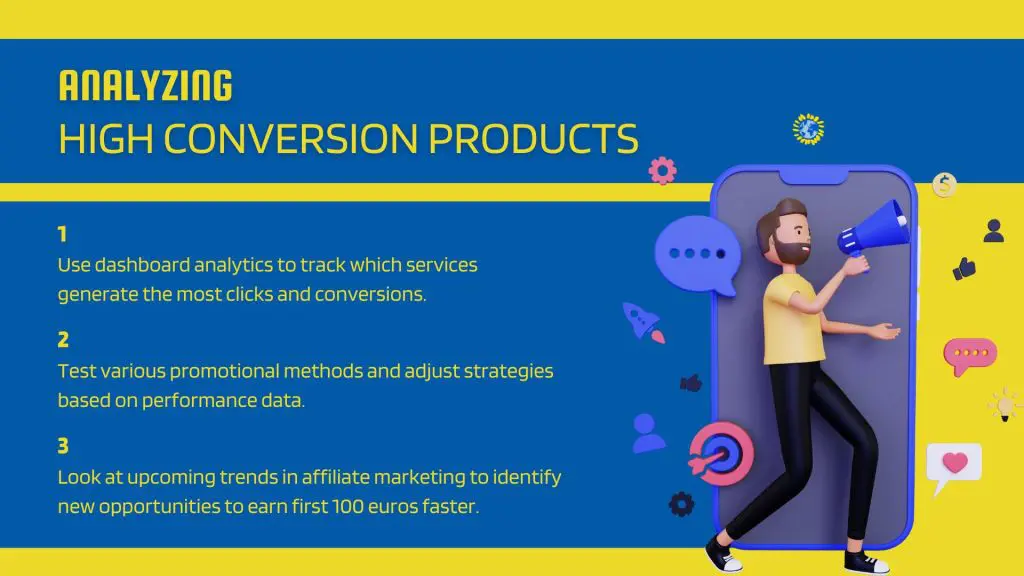 ANALYZING
HIGH CONVERSION PRODUCTS

1
Use dashboard analytics to track which services generate the most clicks and conversions.

2
Test various promotional methods and adjust strategies based on performance data.

3
Look at upcoming trends in affiliate marketing to identify new opportunities to earn first 100 euros faster.